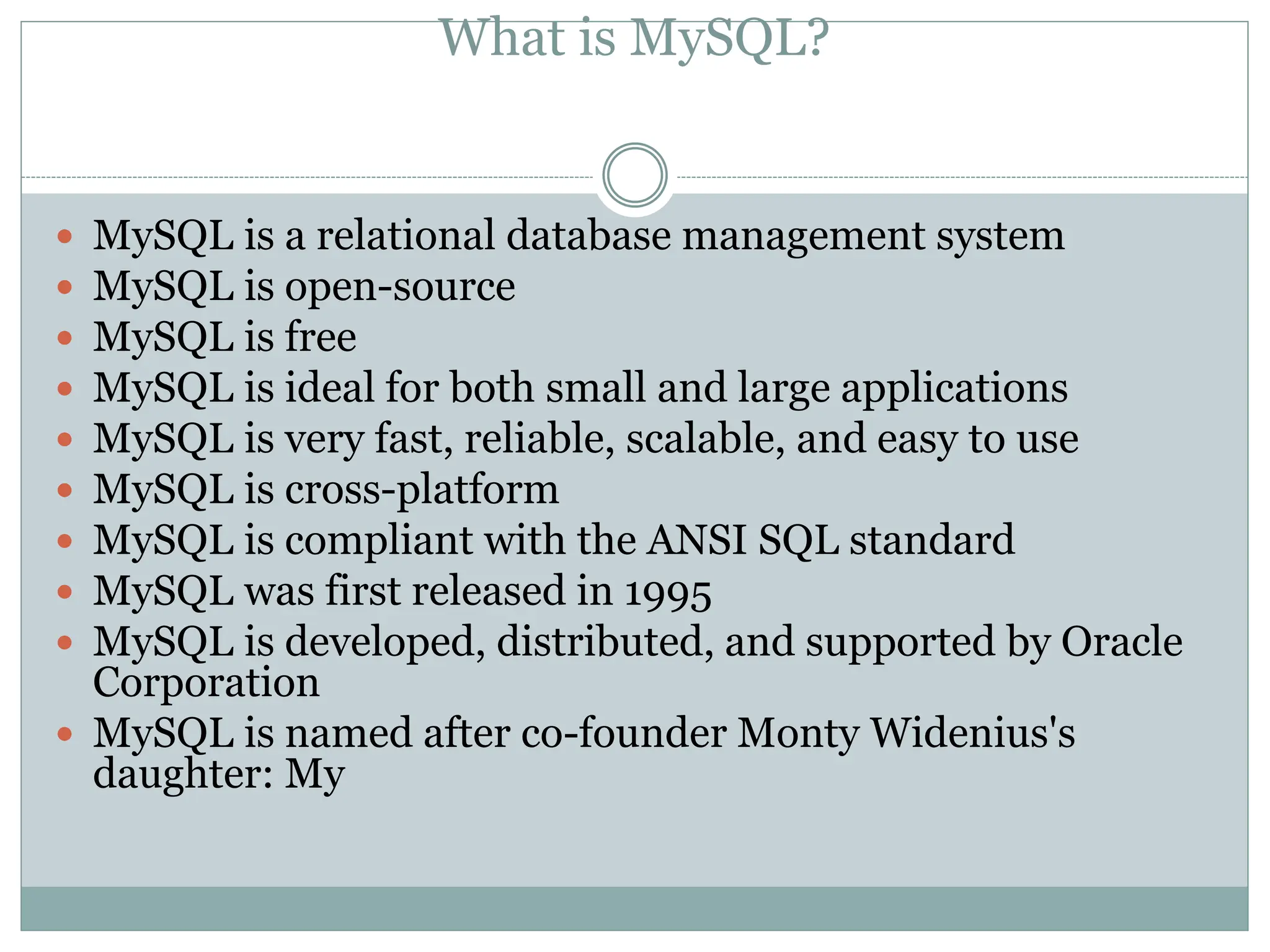 What is MySQL?

- MySQL is a relational database management system
- MySQL is open-source
- MySQL is free
- MySQL is ideal for both small and large applications
- MySQL is very fast, reliable, scalable, and easy to use
- MySQL is cross-platform
- MySQL is compliant with the ANSI SQL standard
- MySQL was first released in 1995
- MySQL is developed, distributed, and supported by Oracle Corporation
- MySQL is named after co-founder Monty Widenius's daughter: My